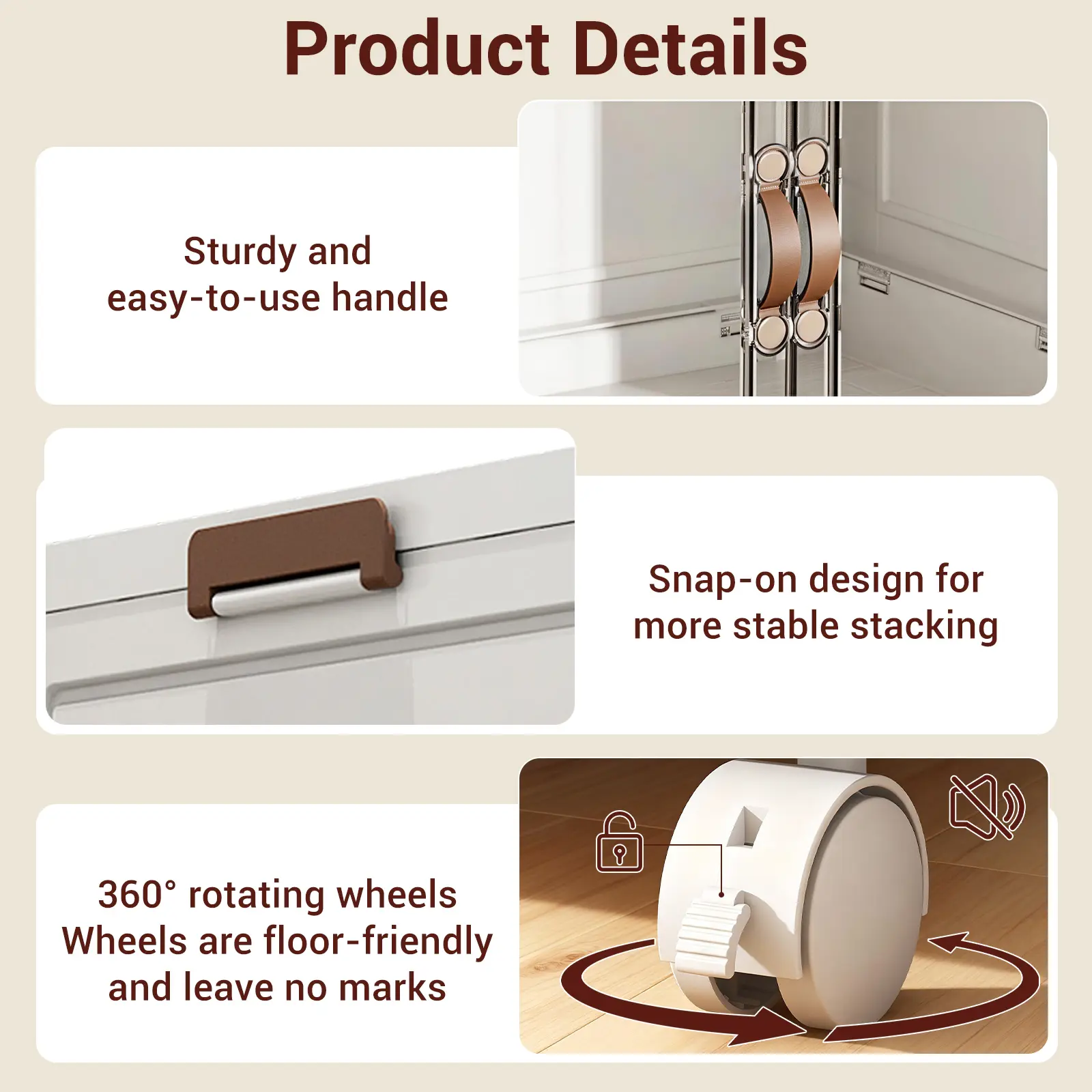 Product Details

Sturdy and easy-to-use handle

Snap-on design for more stable stacking

360° rotating wheels
Wheels are floor-friendly and leave no marks